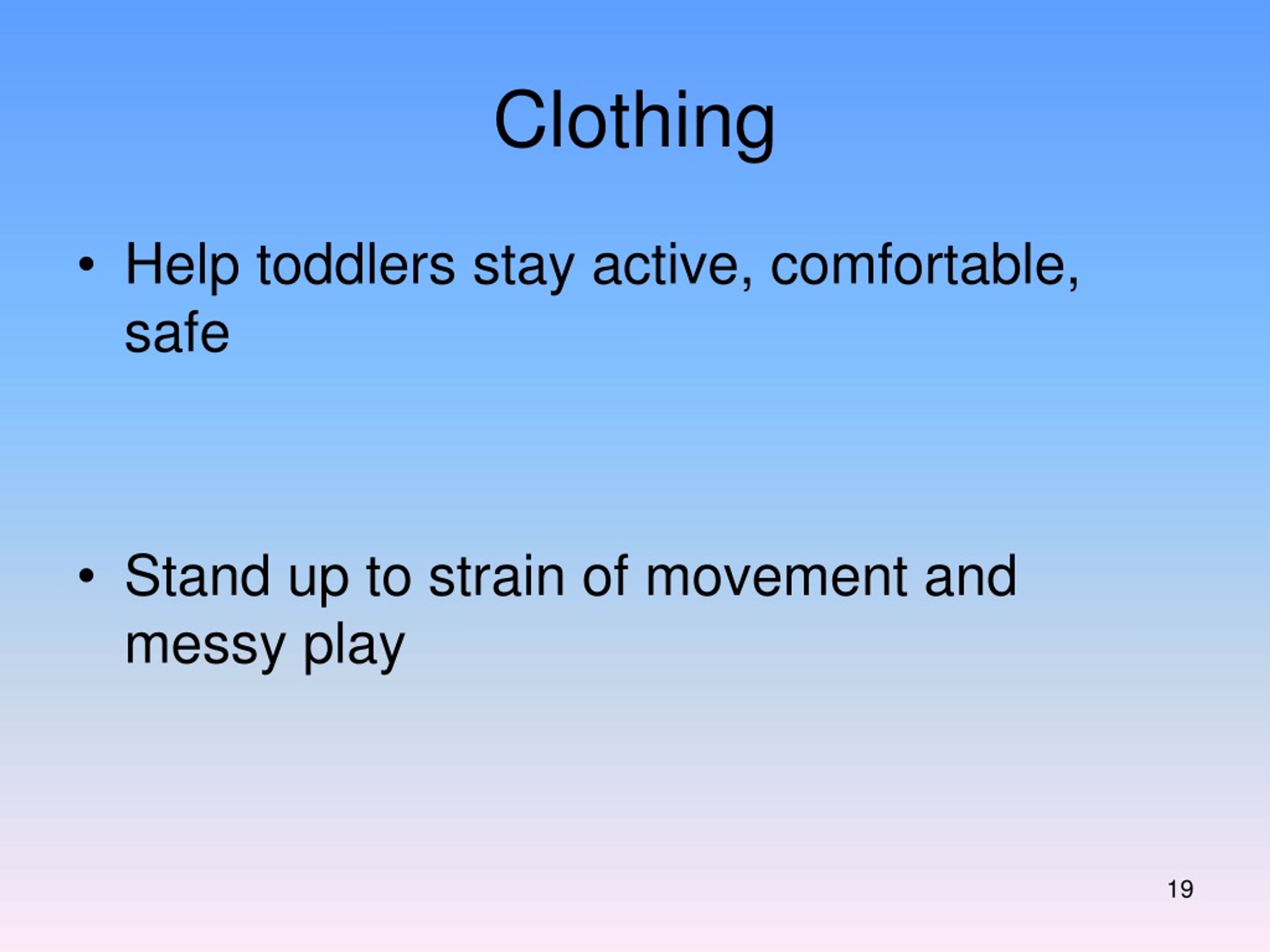 Clothing

• Help toddlers stay active, comfortable, safe

• Stand up to strain of movement and messy play

19